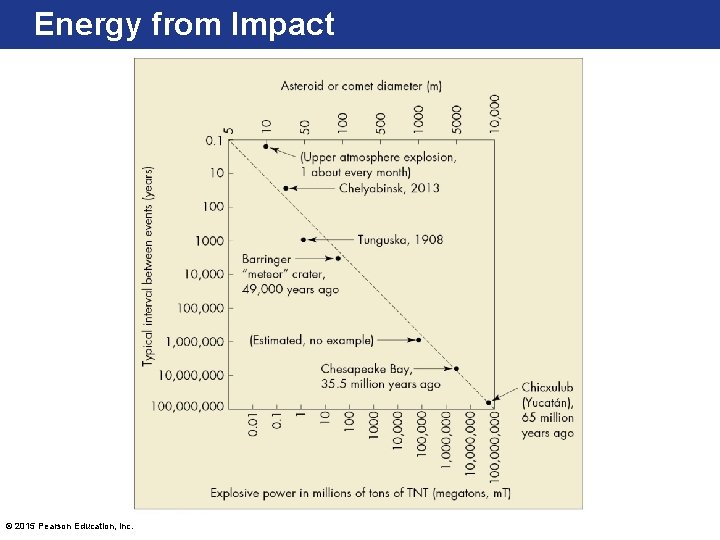 Energy from Impact

Asteroid or comet diameter (m)

5
10
50
100
500
1000
5000
10,000

Typical interval between events (years)

0.1
10
100
1000
10,000
100,000
1,000,000
10,000,000
100,000,000

(Upper atmosphere explosion, 1 about every month)

Chelyabinsk, 2013

Tunguska, 1908

Barringer "meteor" crater, 49,000 years ago

(Estimated, no example)

Chesapeake Bay, 35.5 million years ago

Chicxulub (Yucatán), 65 million years ago

0.01
0.1
1
10
100
1000
10,000
100,000
1,000,000
10,000,000
100,000,000

Explosive power in millions of tons of TNT (megatons, mT)

© 2015 Pearson Education, Inc.